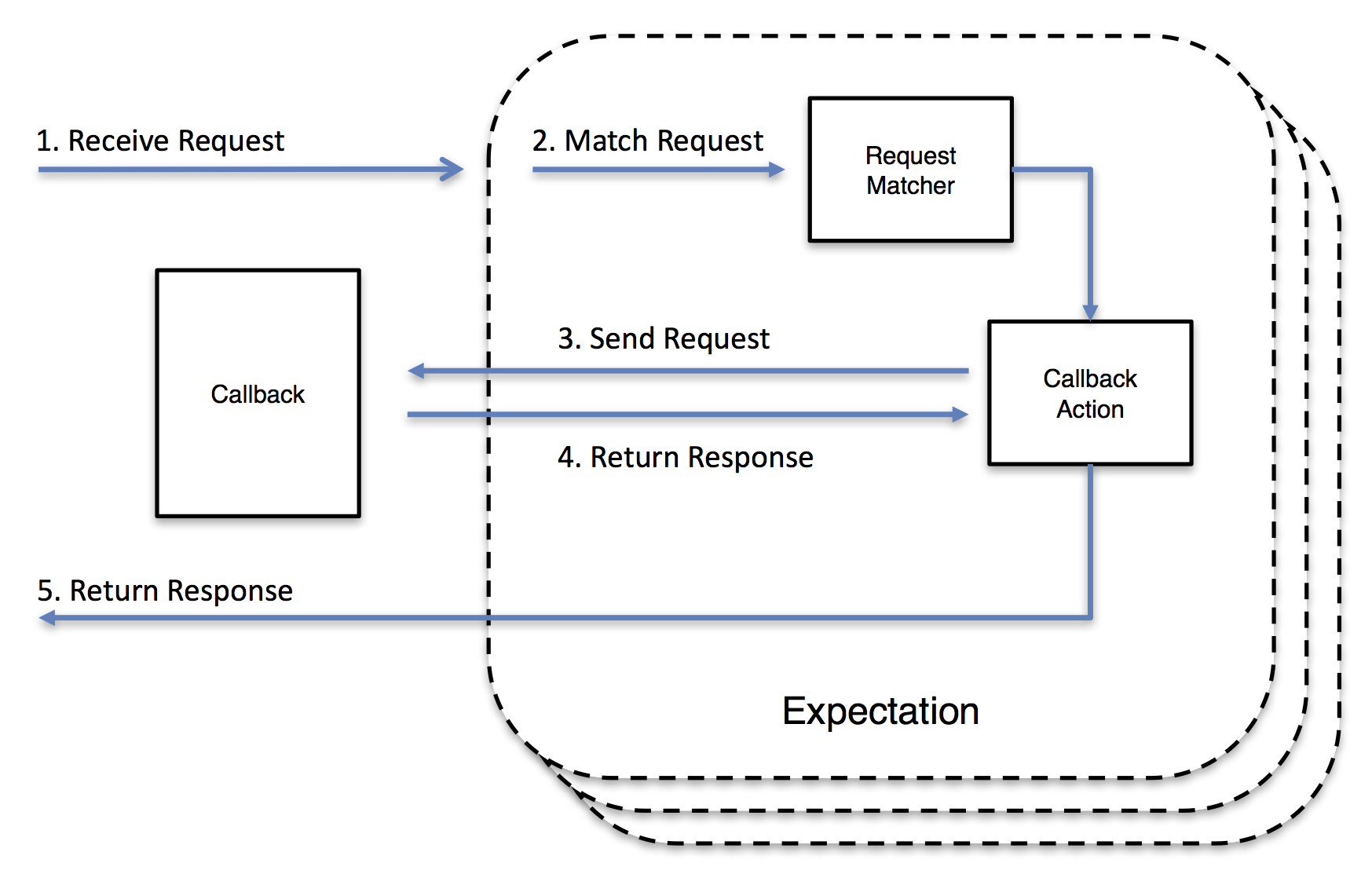 1. Receive Request

2. Match Request

Request Matcher

Callback

3. Send Request

Callback Action

4. Return Response

5. Return Response

Expectation